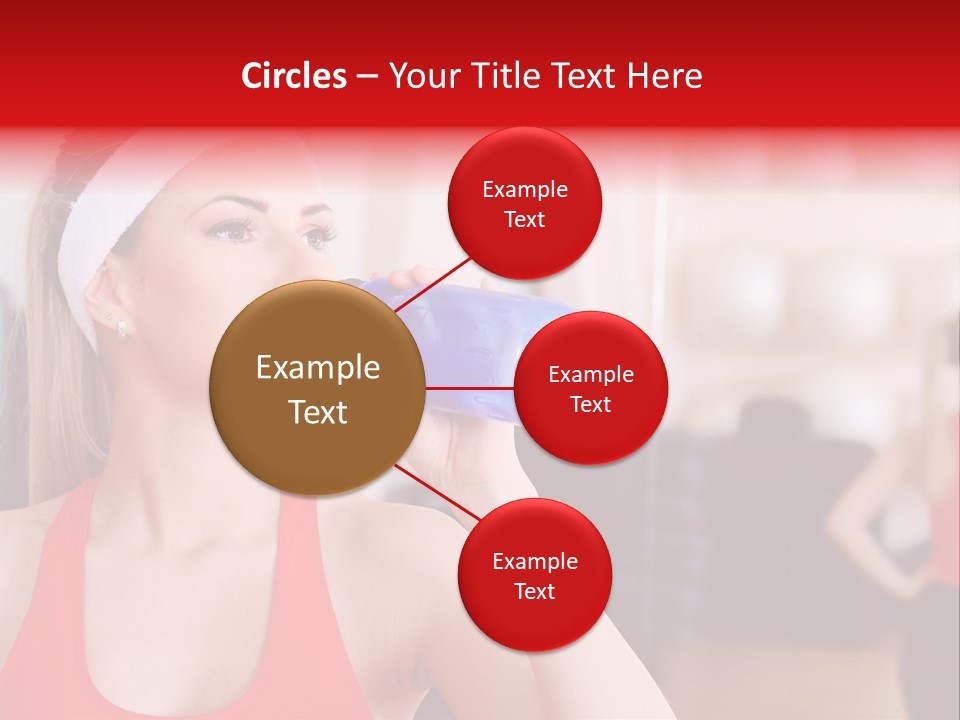 Circles – Your Title Text Here

Example Text

Example Text

Example Text

Example Text